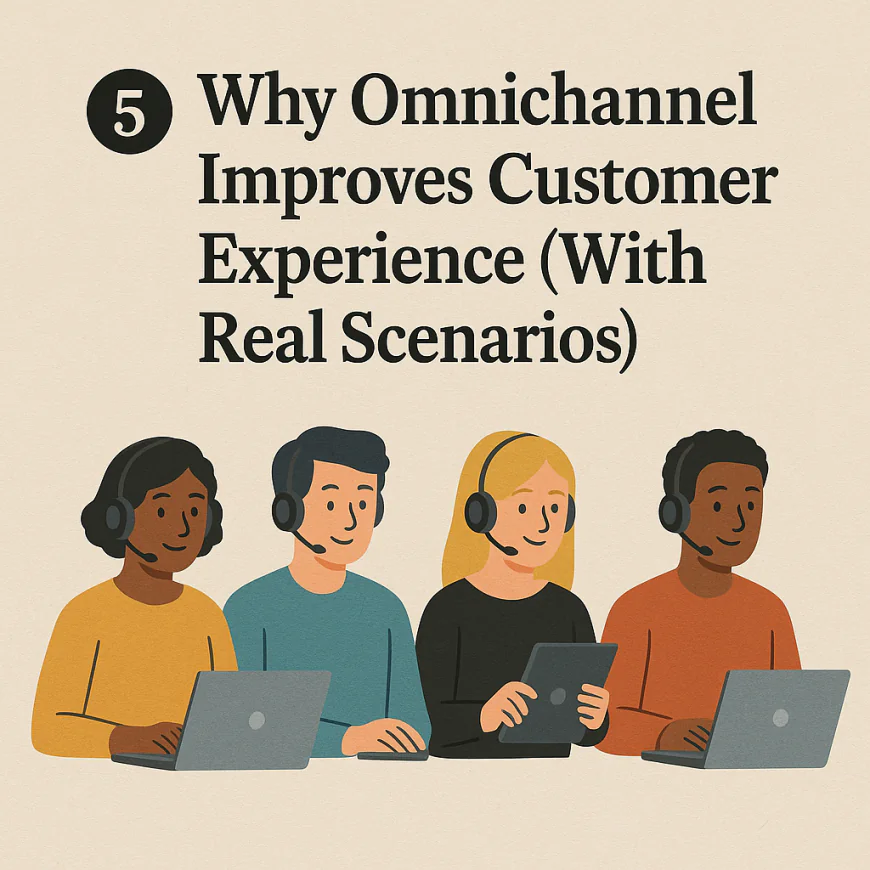 5 Why Omnichannel Improves Customer Experience (With Real Scenarios)